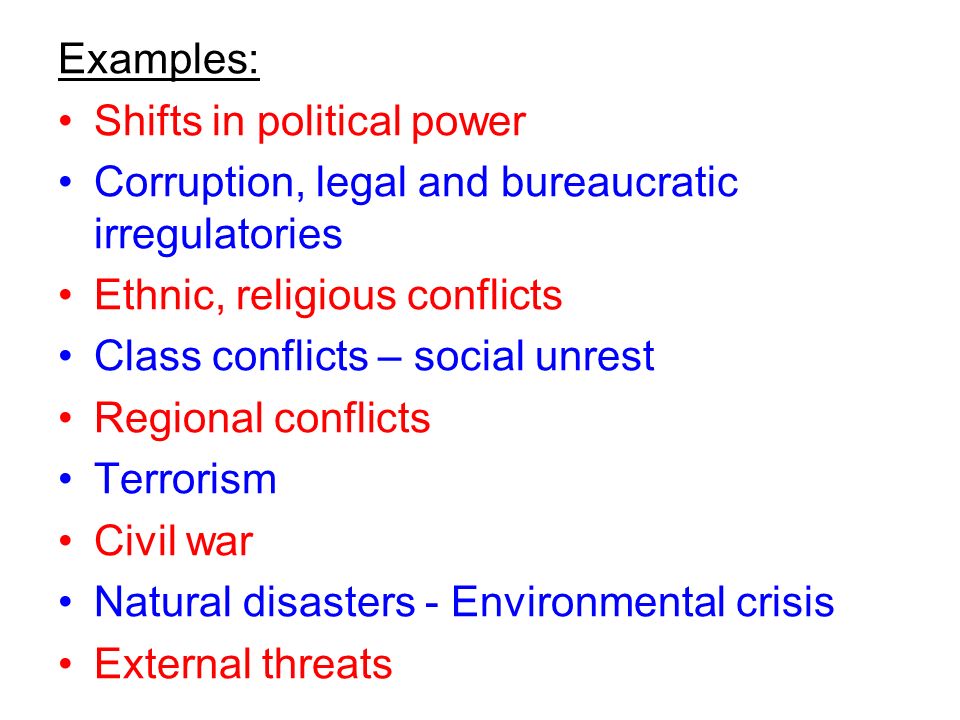 Examples:
• Shifts in political power
• Corruption, legal and bureaucratic irregulatories
• Ethnic, religious conflicts
• Class conflicts – social unrest
• Regional conflicts
• Terrorism
• Civil war
• Natural disasters - Environmental crisis
• External threats